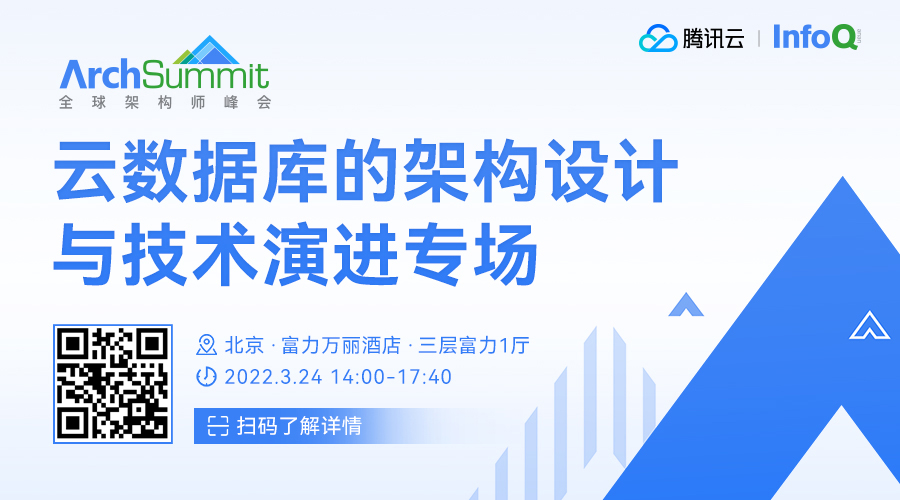 ArchSummit
全球架构师峰会

腾讯云 | InfoQ

云数据库的架构设计与技术演进专场

北京 · 富力万丽酒店 · 三层富力1厅
2022.3.24 14:00-17:40

扫码了解详情